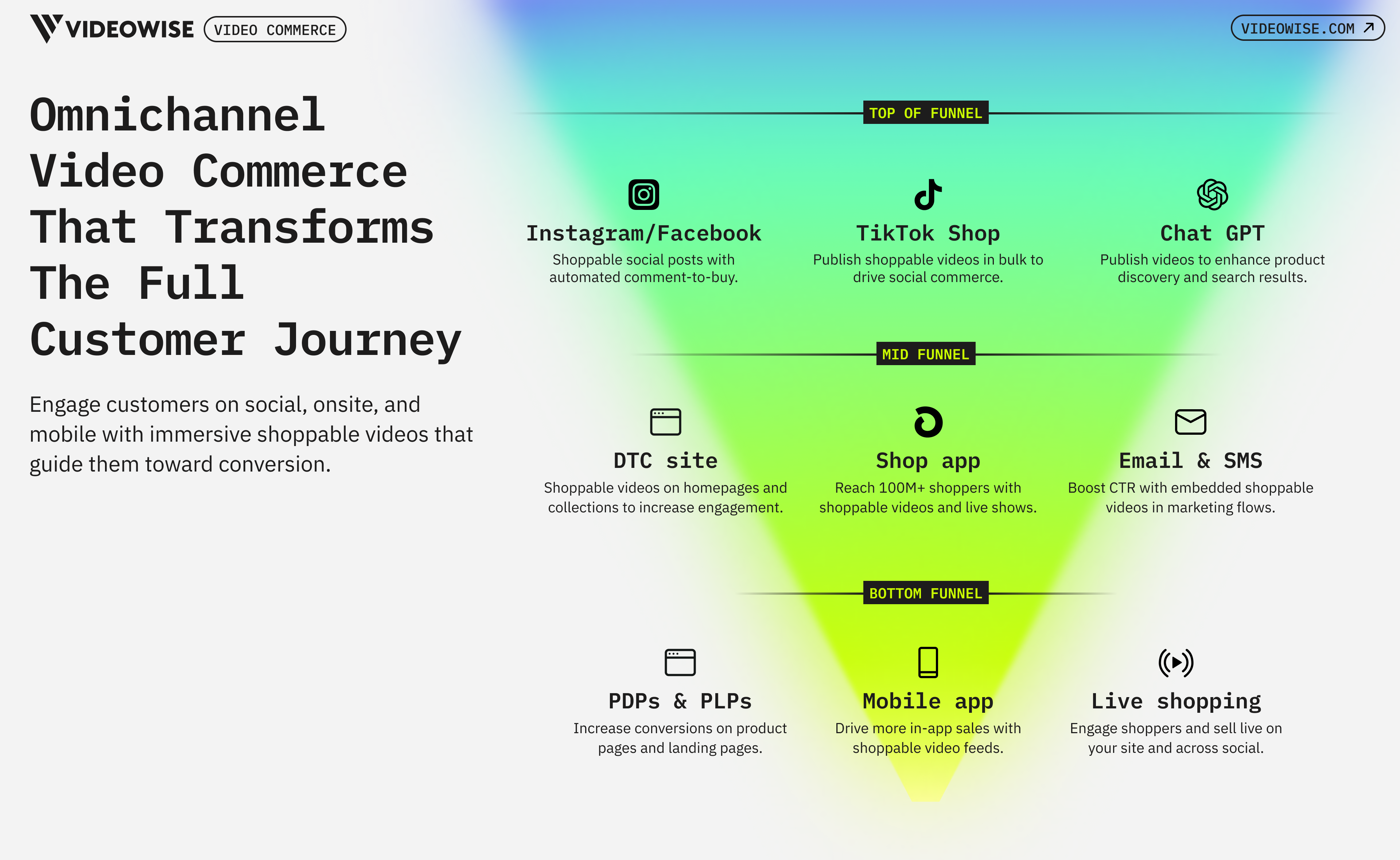 VIDEOWISE VIDEO COMMERCE

VIDEOWISE.COM ↗

Omnichannel Video Commerce That Transforms The Full Customer Journey

Engage customers on social, onsite, and mobile with immersive shoppable videos that guide them toward conversion.

TOP OF FUNNEL

Instagram/Facebook
Shoppable social posts with automated comment-to-buy.

TikTok Shop
Publish shoppable videos in bulk to drive social commerce.

Chat GPT
Publish videos to enhance product discovery and search results.

MID FUNNEL

DTC site
Shoppable videos on homepages and collections to increase engagement.

Shop app
Reach 100M+ shoppers with shoppable videos and live shows.

Email & SMS
Boost CTR with embedded shoppable videos in marketing flows.

BOTTOM FUNNEL

PDPs & PLPs
Increase conversions on product pages and landing pages.

Mobile app
Drive more in-app sales with shoppable video feeds.

Live shopping
Engage shoppers and sell live on your site and across social.